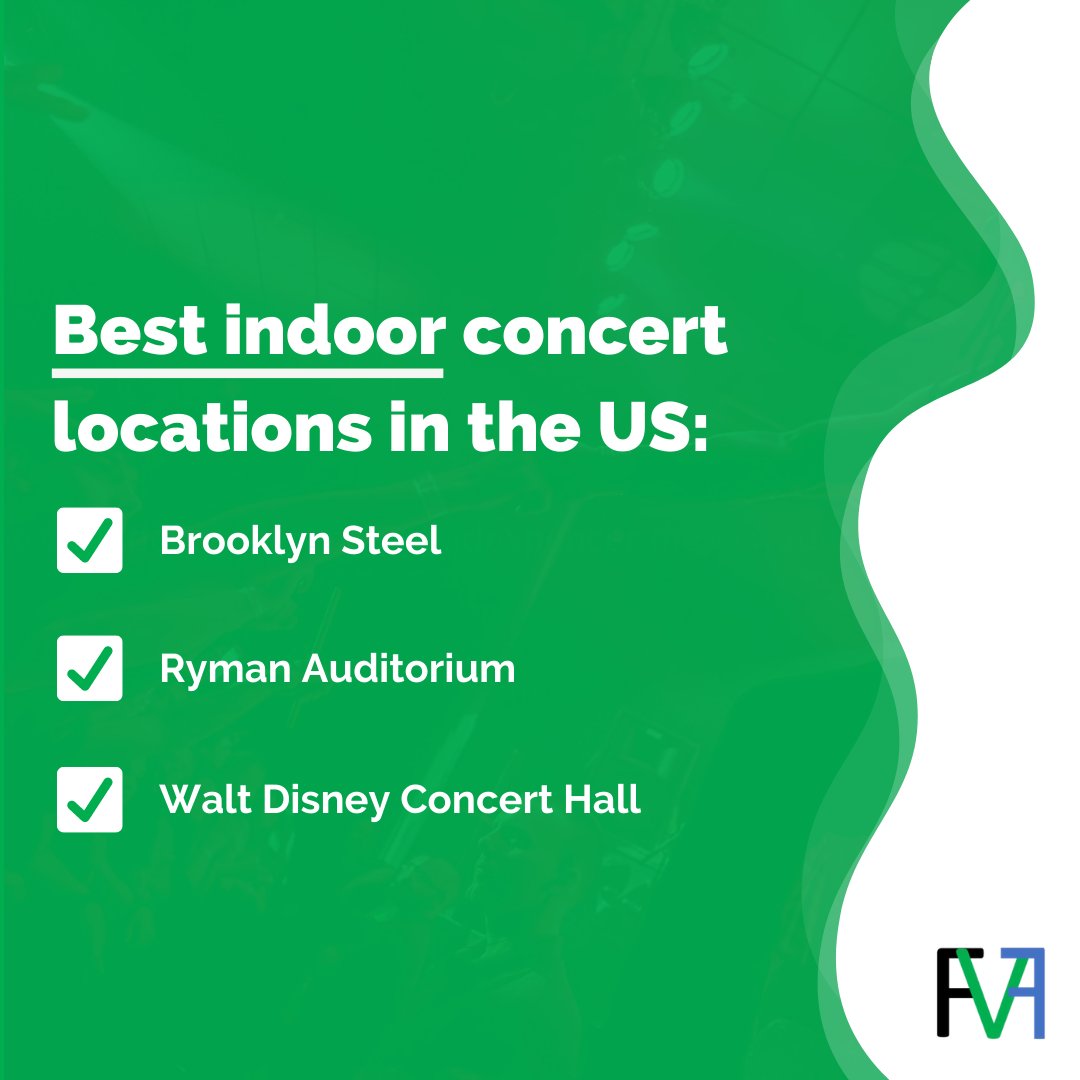 Best indoor concert locations in the US:

Brooklyn Steel

Ryman Auditorium

Walt Disney Concert Hall

FVA